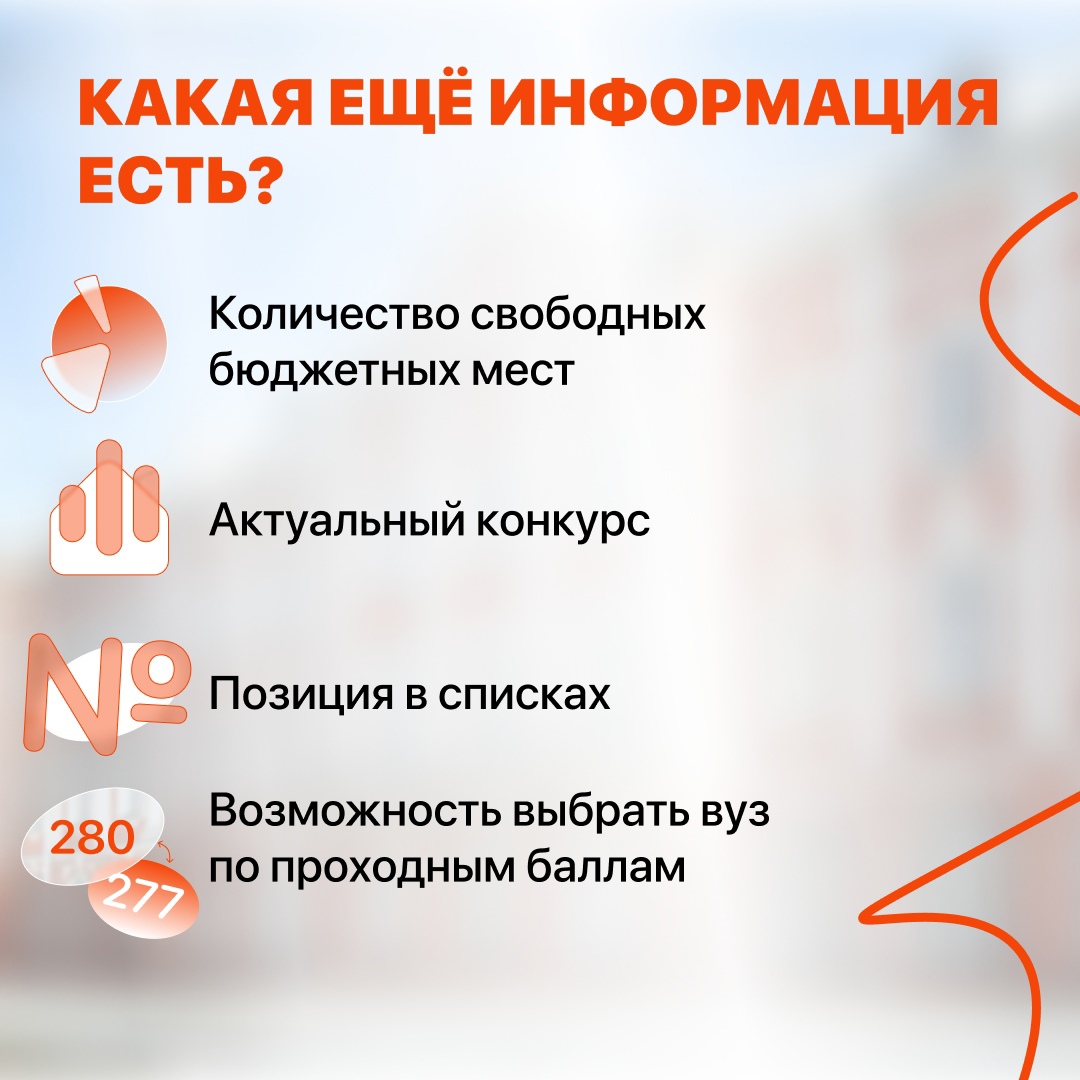 КАКАЯ ЕЩЁ ИНФОРМАЦИЯ ЕСТЬ?

Количество свободных бюджетных мест

Актуальный конкурс

№

Позиция в списках

280

277

Возможность выбрать вуз по проходным баллам